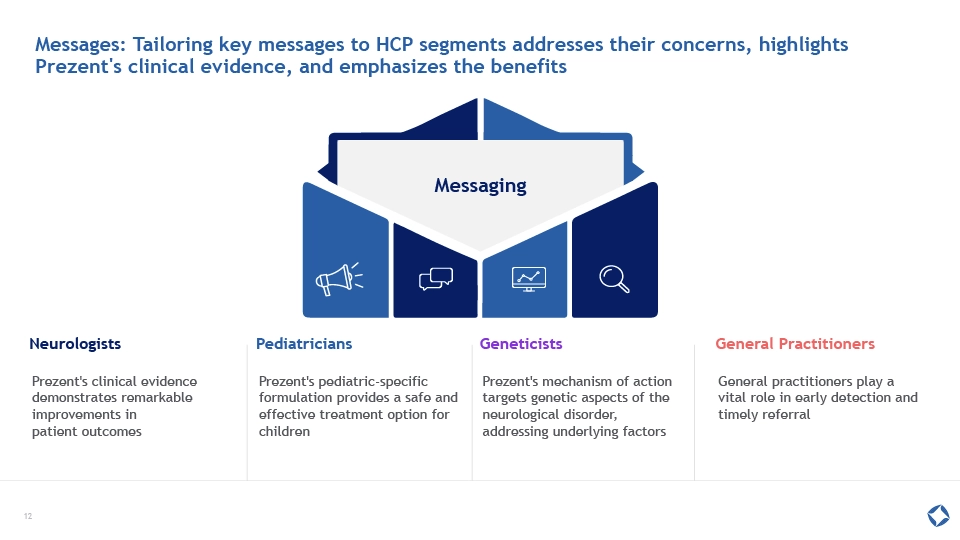 Messages: Tailoring key messages to HCP segments addresses their concerns, highlights Prezent's clinical evidence, and emphasizes the benefits

Messaging

Neurologists

Prezent's clinical evidence demonstrates remarkable improvements in patient outcomes

Pediatricians

Prezent's pediatric-specific formulation provides a safe and effective treatment option for children

Geneticists

Prezent's mechanism of action targets genetic aspects of the neurological disorder, addressing underlying factors

General Practitioners

General practitioners play a vital role in early detection and timely referral

12